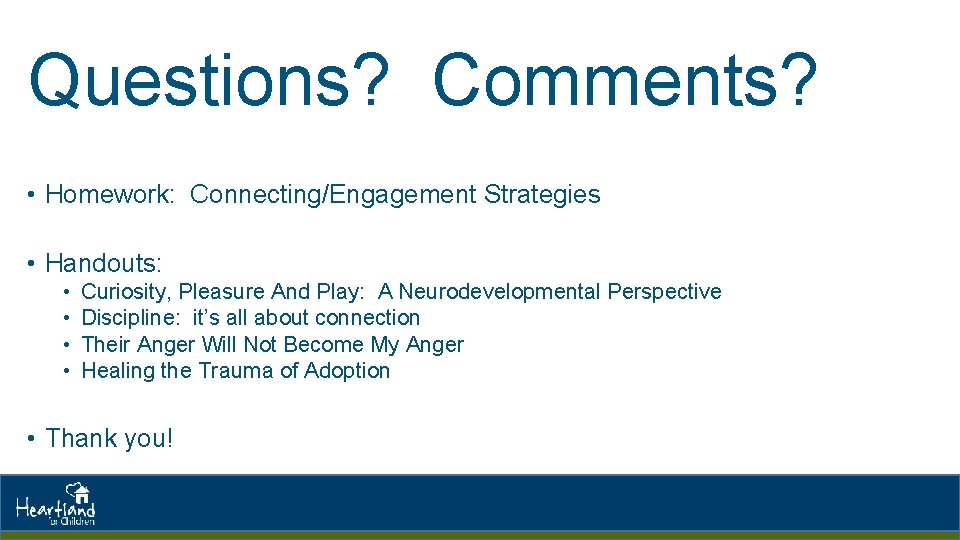 Questions? Comments?

• Homework: Connecting/Engagement Strategies

• Handouts:
• Curiosity, Pleasure And Play: A Neurodevelopmental Perspective
• Discipline: it's all about connection
• Their Anger Will Not Become My Anger
• Healing the Trauma of Adoption

• Thank you!

Heartland for Children